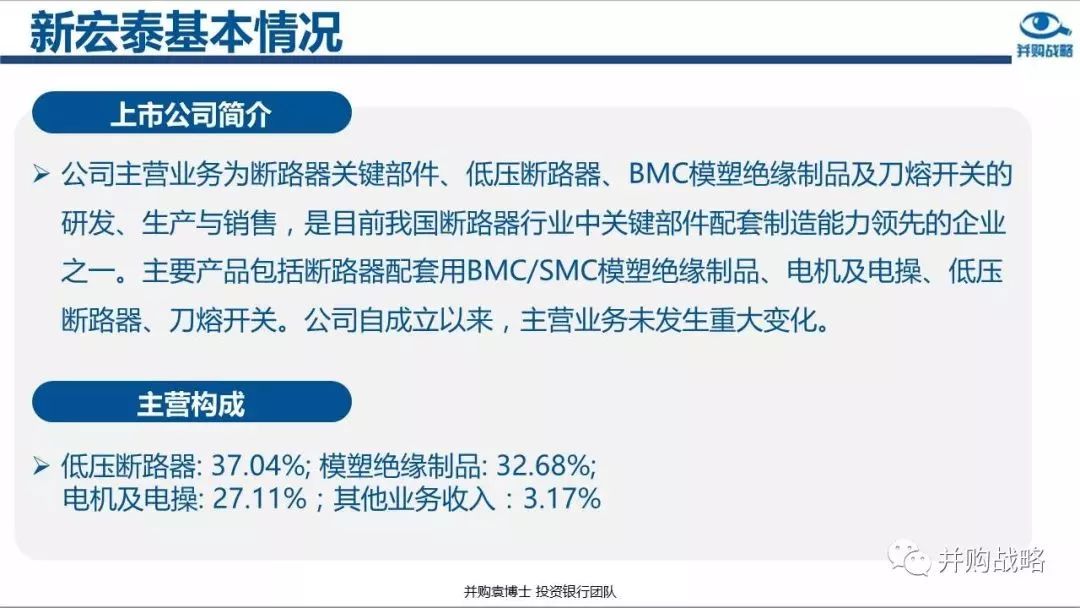 新宏泰基本情况

并购战略

上市公司简介

➢ 公司主营业务为断路器关键部件、低压断路器、BMC模塑绝缘制品及刀熔开关的研发、生产与销售，是目前我国断路器行业中关键部件配套制造能力领先的企业之一。主要产品包括断路器配套用BMC/SMC模塑绝缘制品、电机及电操、低压断路器、刀熔开关。公司自成立以来，主营业务未发生重大变化。

主营构成

➢ 低压断路器: 37.04%; 模塑绝缘制品: 32.68%; 电机及电操: 27.11%；其他业务收入：3.17%

并购战略

并购袁博士 投资银行团队